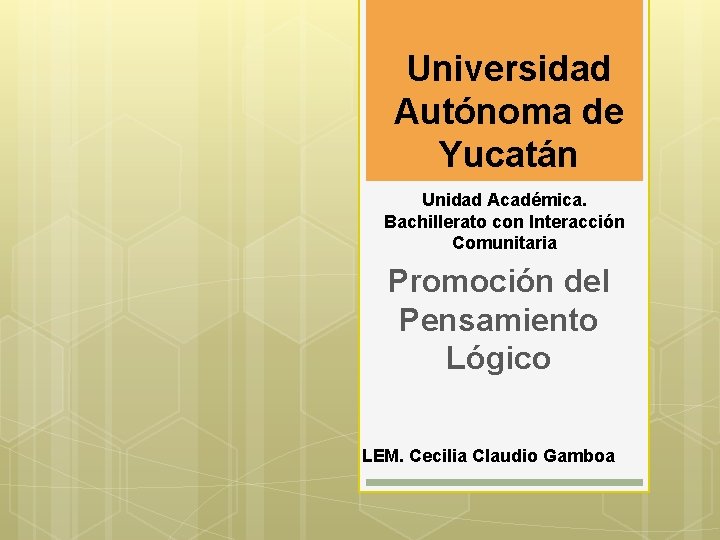 Universidad Autónoma de Yucatán

Unidad Académica. Bachillerato con Interacción Comunitaria

Promoción del Pensamiento Lógico

LEM. Cecilia Claudio Gamboa